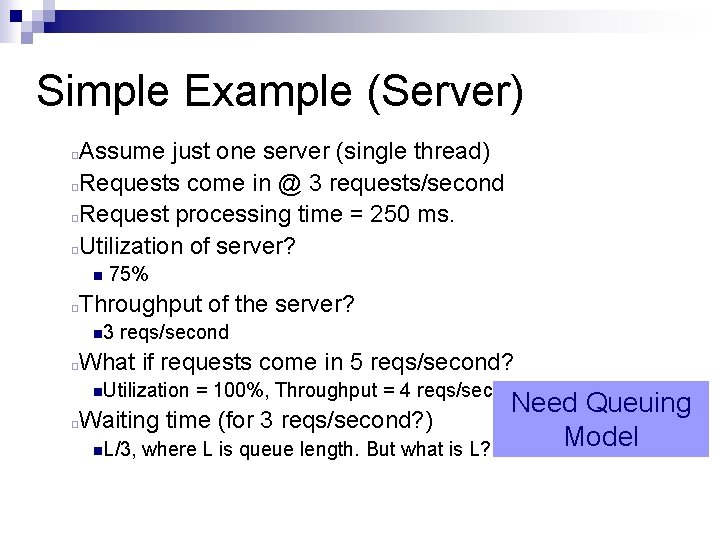 Simple Example (Server)

Assume just one server (single thread)
Requests come in @ 3 requests/second
Request processing time = 250 ms.
Utilization of server?
75%
Throughput of the server?
3 reqs/second
What if requests come in 5 reqs/second?
Utilization = 100%, Throughput = 4 reqs/sec
Waiting time (for 3 reqs/second?)
L/3, where L is queue length. But what is L?

Need Queuing Model